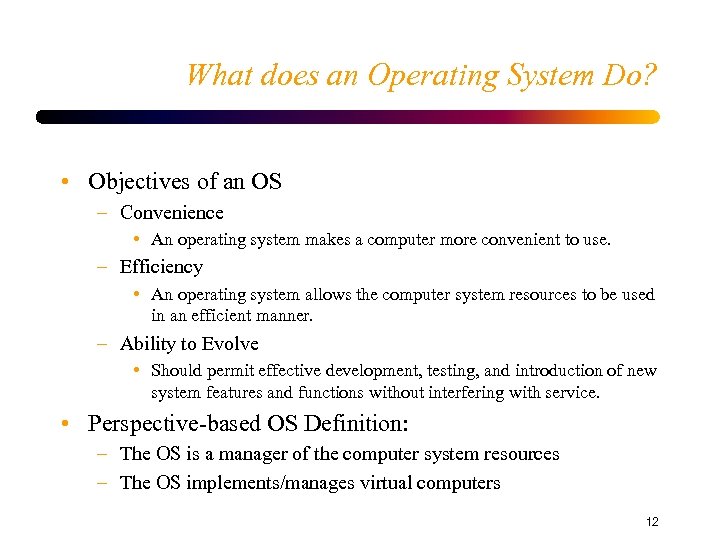 What does an Operating System Do?

• Objectives of an OS
– Convenience
• An operating system makes a computer more convenient to use.
– Efficiency
• An operating system allows the computer system resources to be used in an efficient manner.
– Ability to Evolve
• Should permit effective development, testing, and introduction of new system features and functions without interfering with service.
• Perspective-based OS Definition:
– The OS is a manager of the computer system resources
– The OS implements/manages virtual computers

12